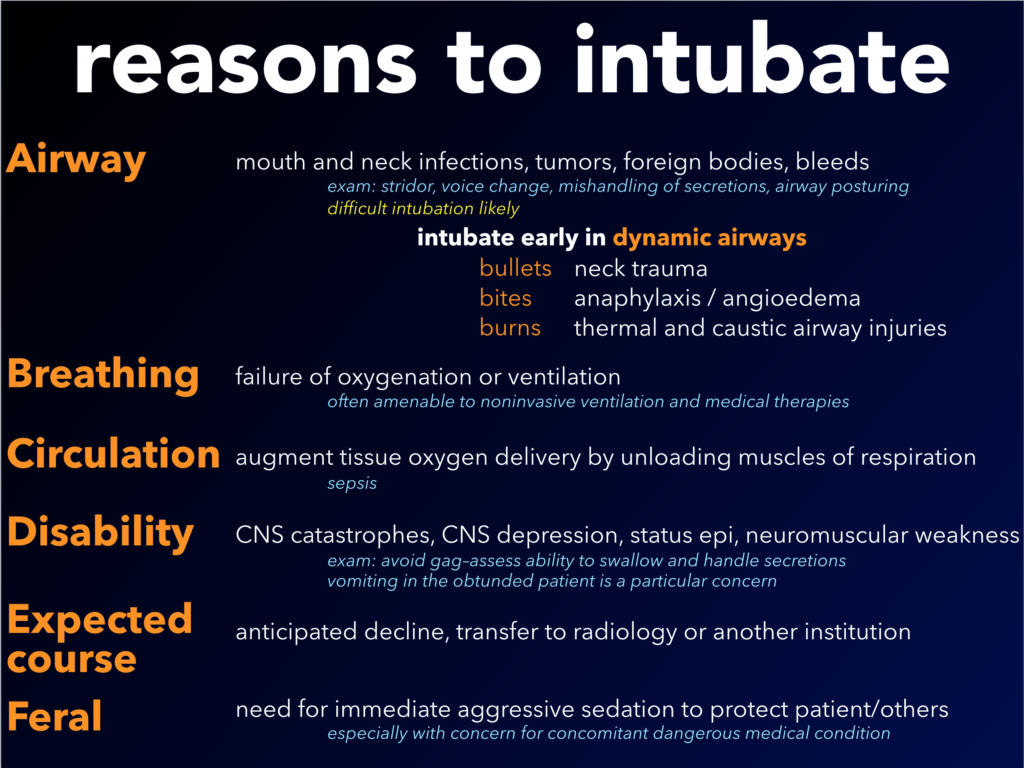 reasons to intubate

Airway
mouth and neck infections, tumors, foreign bodies, bleeds
exam: stridor, voice change, mishandling of secretions, airway posturing
difficult intubation likely

intubate early in dynamic airways
bullets neck trauma
bites anaphylaxis / angioedema
burns thermal and caustic airway injuries

Breathing
failure of oxygenation or ventilation
often amenable to noninvasive ventilation and medical therapies

Circulation
augment tissue oxygen delivery by unloading muscles of respiration
sepsis

Disability
CNS catastrophes, CNS depression, status epi, neuromuscular weakness
exam: avoid gag–assess ability to swallow and handle secretions
vomiting in the obtunded patient is a particular concern

Expected course
anticipated decline, transfer to radiology or another institution

Feral
need for immediate aggressive sedation to protect patient/others
especially with concern for concomitant dangerous medical condition